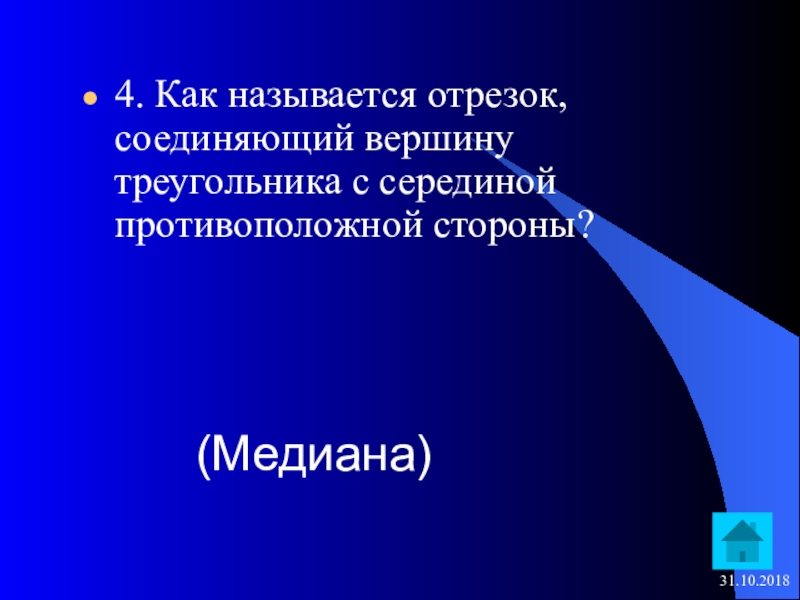 4. Как называется отрезок, соединяющий вершину треугольника с серединой противоположной стороны?

(Медиана)

31.10.2018